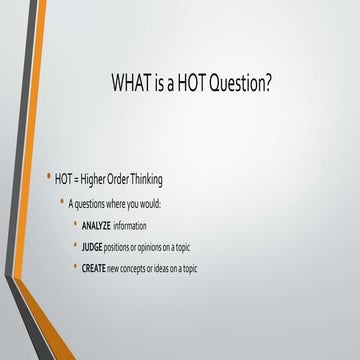 WHAT is a HOT Question?

• HOT = Higher Order Thinking
  • A questions where you would:
    • ANALYZE information
    • JUDGE positions or opinions on a topic
    • CREATE new concepts or ideas on a topic